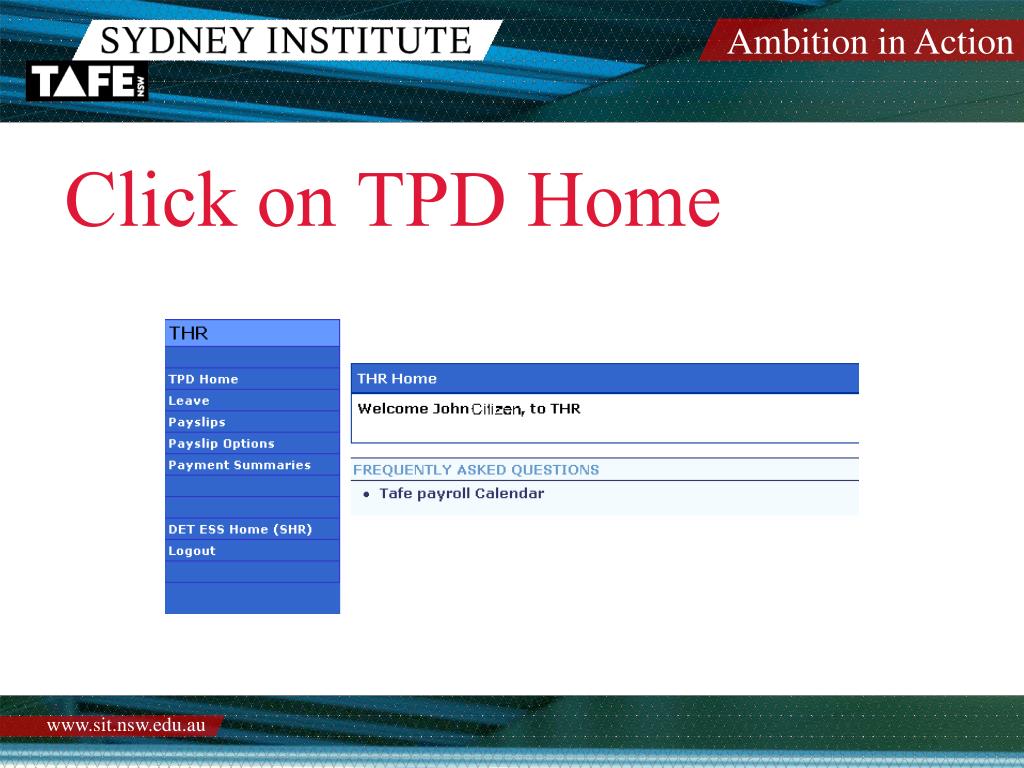 SYDNEY INSTITUTE

TAFE NSW

Ambition in Action

Click on TPD Home

THR

TPD Home
Leave
Payslips
Payslip Options
Payment Summaries

DET ESS Home (SHR)
Logout

THR Home

Welcome John Citizen, to THR

FREQUENTLY ASKED QUESTIONS

• Tafe payroll Calendar

www.sit.nsw.edu.au